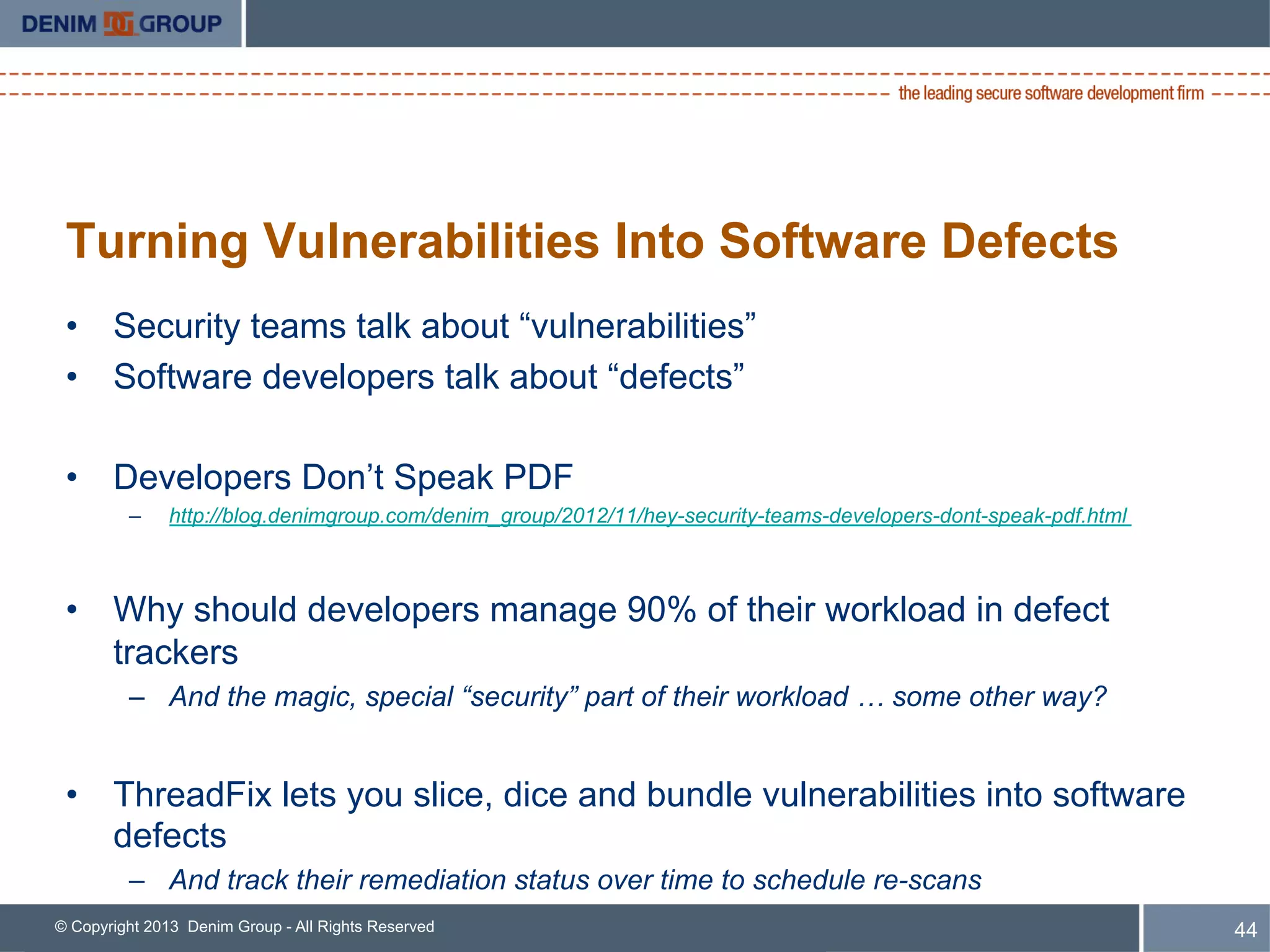 DENIM GROUP

the leading secure software development firm

Turning Vulnerabilities Into Software Defects

• Security teams talk about “vulnerabilities”
• Software developers talk about “defects”

• Developers Don’t Speak PDF
– http://blog.denimgroup.com/denim_group/2012/11/hey-security-teams-developers-dont-speak-pdf.html

• Why should developers manage 90% of their workload in defect trackers
– And the magic, special “security” part of their workload … some other way?

• ThreadFix lets you slice, dice and bundle vulnerabilities into software defects
– And track their remediation status over time to schedule re-scans

© Copyright 2013 Denim Group - All Rights Reserved

44